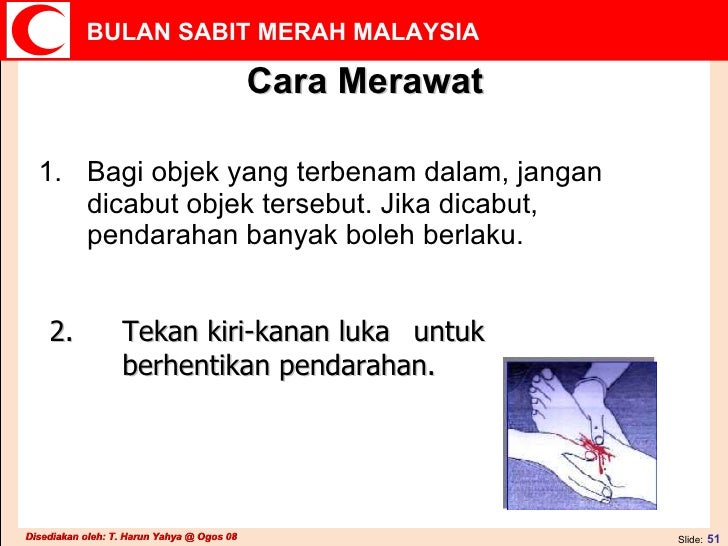 BULAN SABIT MERAH MALAYSIA

Cara Merawat

1. Bagi objek yang terbenam dalam, jangan dicabut objek tersebut. Jika dicabut, pendarahan banyak boleh berlaku.

2. Tekan kiri-kanan luka untuk berhentikan pendarahan.

Disediakan oleh: T. Harun Yahya @ Ogos 08

Slide: 51